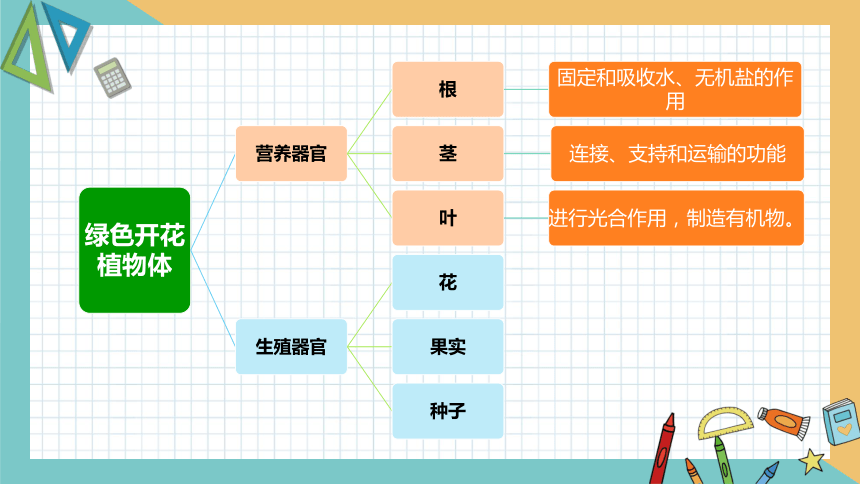 绿色开花植物体

营养器官

根

固定和吸收水、无机盐的作用

茎

连接、支持和运输的功能

叶

进行光合作用，制造有机物。

生殖器官

花

果实

种子